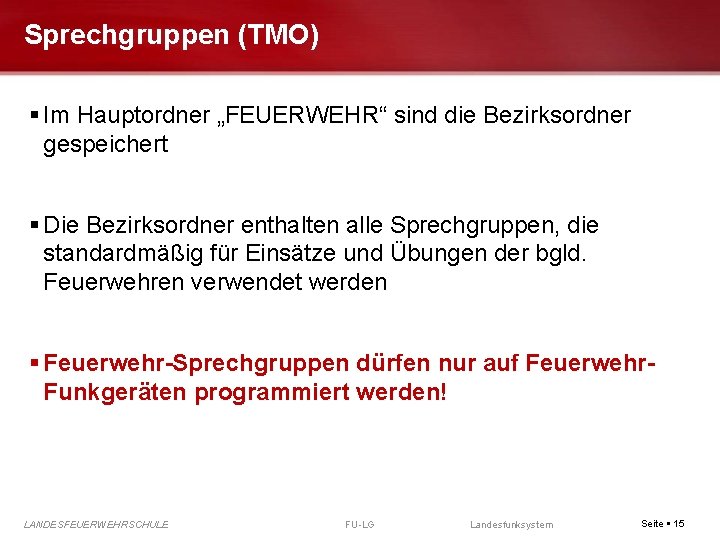 Sprechgruppen (TMO)

▪ Im Hauptordner „FEUERWEHR“ sind die Bezirksordner gespeichert

▪ Die Bezirksordner enthalten alle Sprechgruppen, die standardmäßig für Einsätze und Übungen der bgld. Feuerwehren verwendet werden

▪ Feuerwehr-Sprechgruppen dürfen nur auf Feuerwehr-Funkgeräten programmiert werden!

LANDESFEUERWEHRSCHULE FU-LG Landesfunksystem Seite ▪ 15